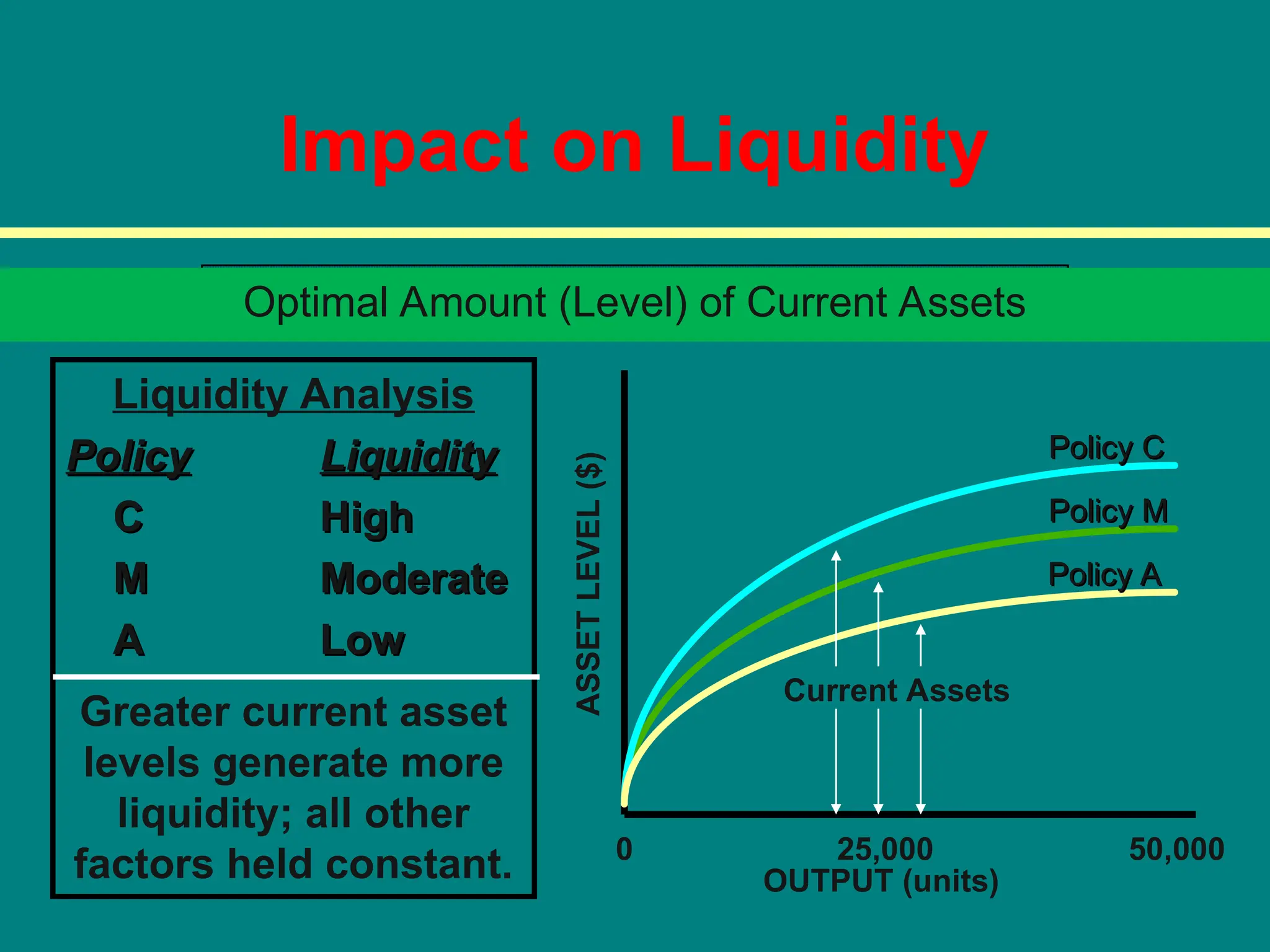 Impact on Liquidity

Optimal Amount (Level) of Current Assets

Liquidity Analysis

| Policy | Liquidity |
|---|---|
| C | High |
| M | Moderate |
| A | Low |

Greater current asset levels generate more liquidity; all other factors held constant.

ASSET LEVEL ($)

Policy C

Policy M

Policy A

Current Assets

0

25,000

50,000

OUTPUT (units)